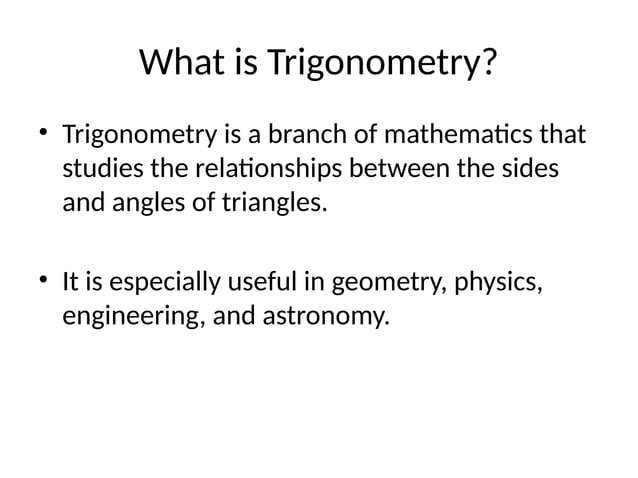 What is Trigonometry?

• Trigonometry is a branch of mathematics that studies the relationships between the sides and angles of triangles.

• It is especially useful in geometry, physics, engineering, and astronomy.